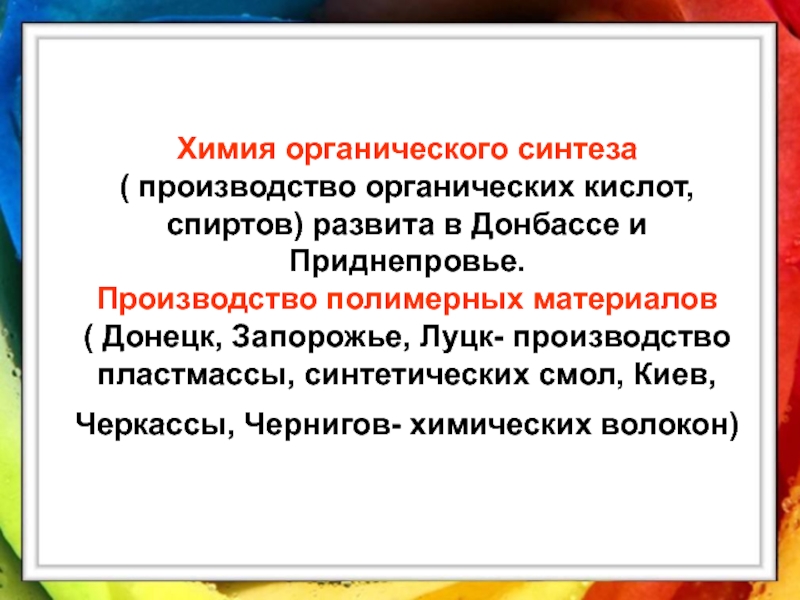 Химия органического синтеза ( производство органических кислот, спиртов) развита в Донбассе и Приднепровье.
Производство полимерных материалов ( Донецк, Запорожье, Луцк- производство пластмассы, синтетических смол, Киев, Черкассы, Чернигов- химических волокон)